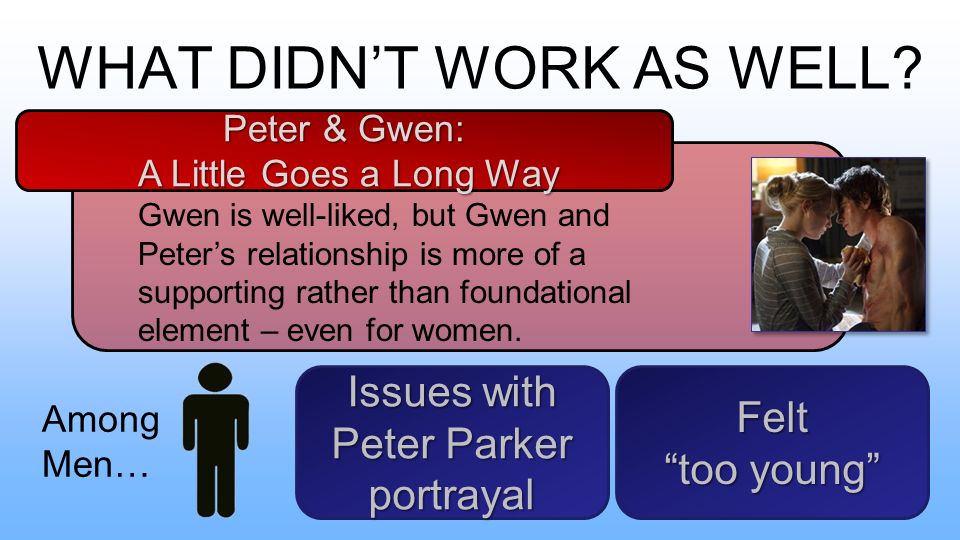 WHAT DIDN'T WORK AS WELL?

Peter & Gwen:
A Little Goes a Long Way

Gwen is well-liked, but Gwen and Peter's relationship is more of a supporting rather than foundational element – even for women.

Among Men…

Issues with Peter Parker portrayal

Felt "too young"